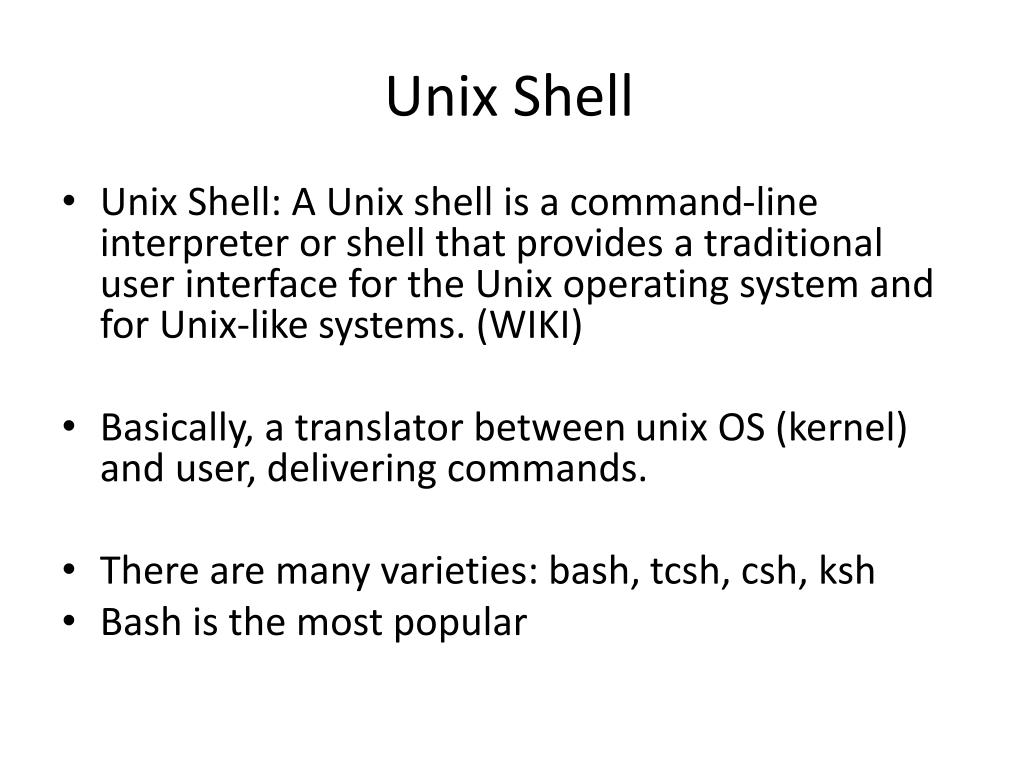 Unix Shell

• Unix Shell: A Unix shell is a command-line interpreter or shell that provides a traditional user interface for the Unix operating system and for Unix-like systems. (WIKI)

• Basically, a translator between unix OS (kernel) and user, delivering commands.

• There are many varieties: bash, tcsh, csh, ksh
• Bash is the most popular